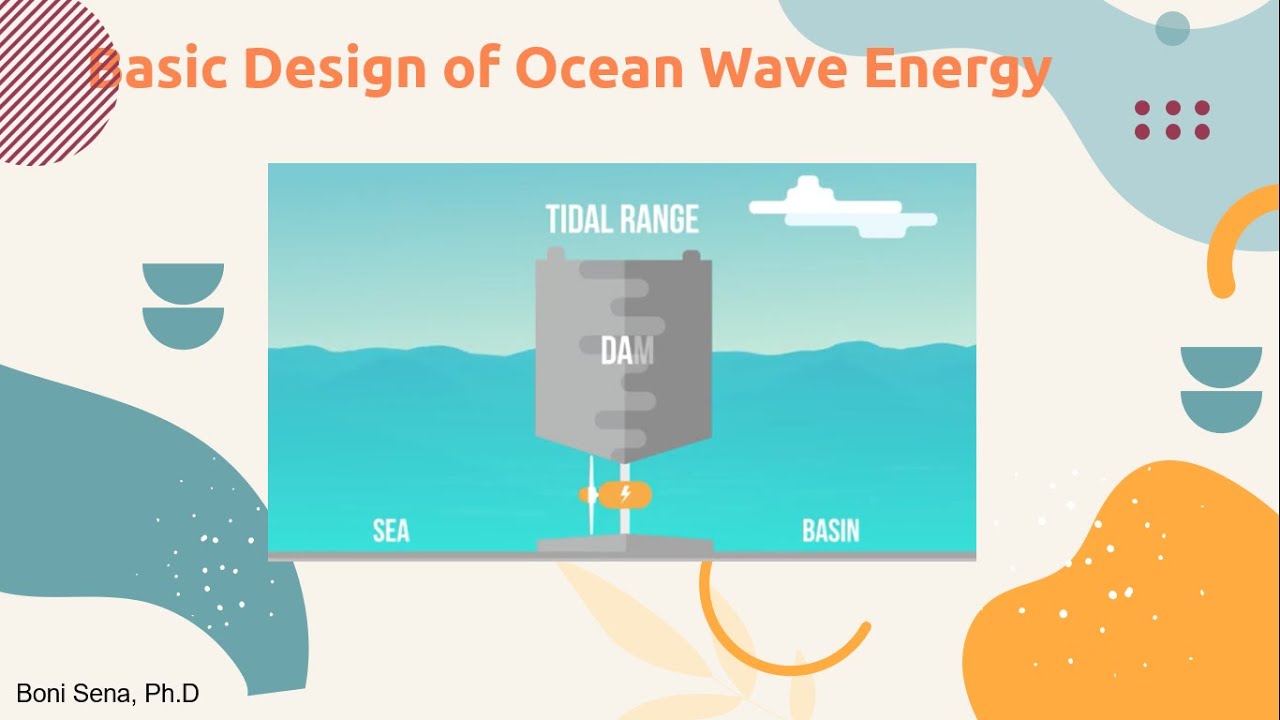 Basic Design of Ocean Wave Energy

TIDAL RANGE

DAM

SEA

BASIN

Boni Sena, Ph.D